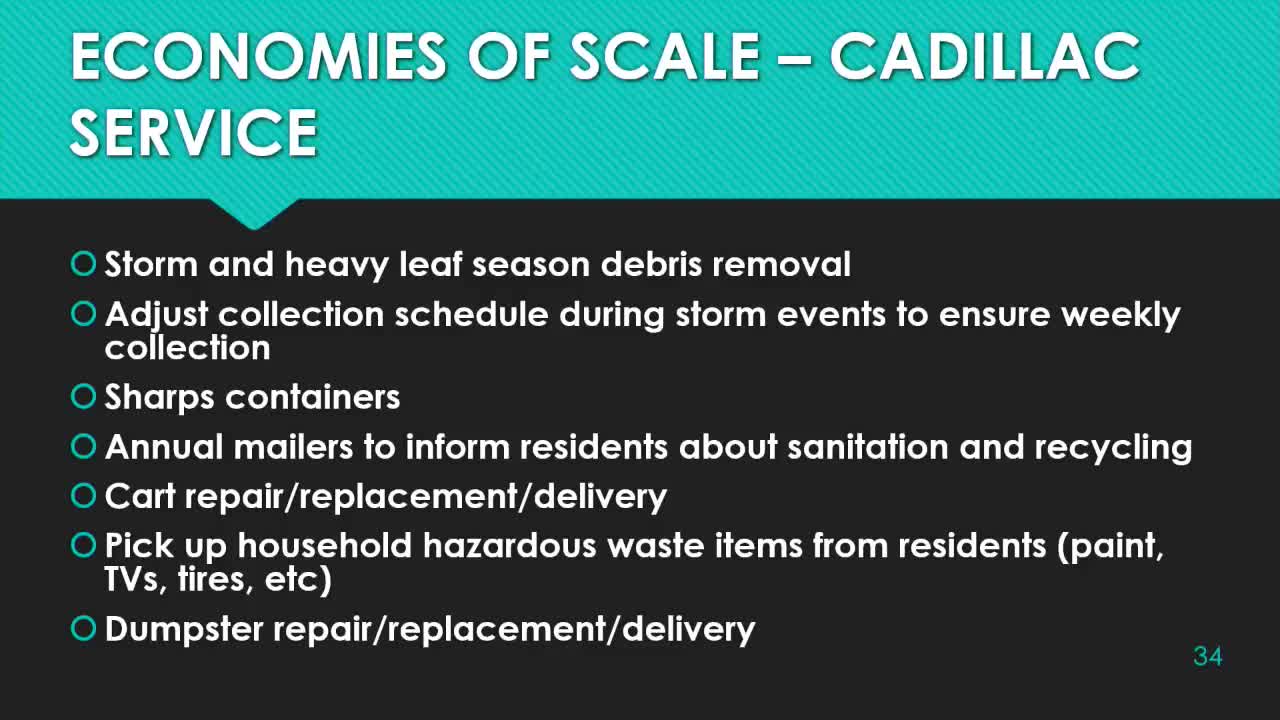 ECONOMIES OF SCALE – CADILLAC SERVICE

Storm and heavy leaf season debris removal
Adjust collection schedule during storm events to ensure weekly collection
Sharps containers
Annual mailers to inform residents about sanitation and recycling
Cart repair/replacement/delivery
Pick up household hazardous waste items from residents (paint, TVs, tires, etc)
Dumpster repair/replacement/delivery

34